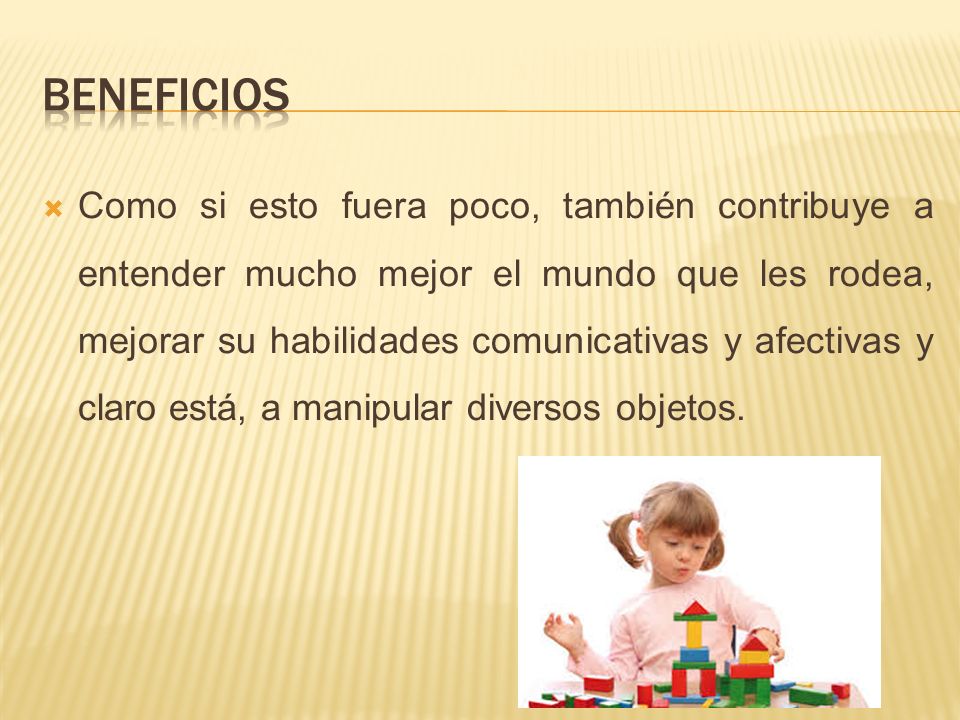 BENEFICIOS

Como si esto fuera poco, también contribuye a entender mucho mejor el mundo que les rodea, mejorar su habilidades comunicativas y afectivas y claro está, a manipular diversos objetos.